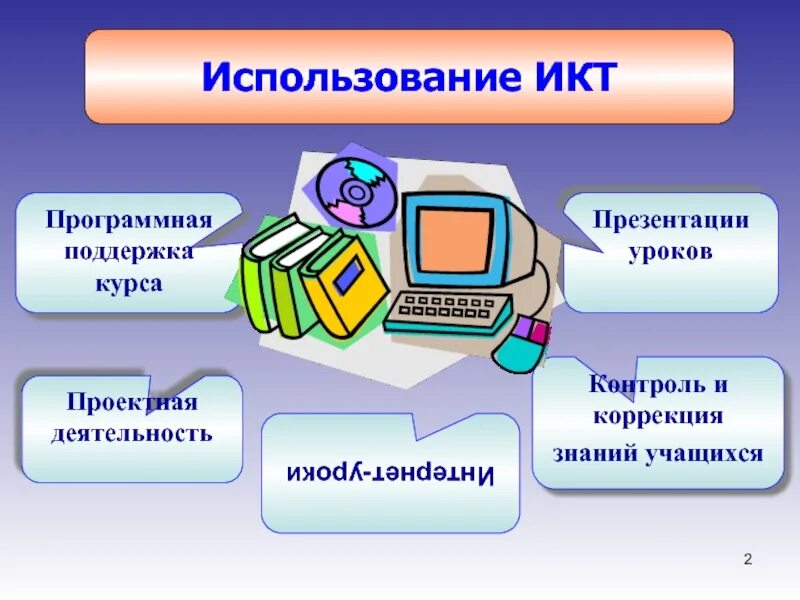 Использование ИКТ

Программная поддержка курса

Презентации уроков

Проектная деятельность

Интернет-уроки

Контроль и коррекция знаний учащихся

2